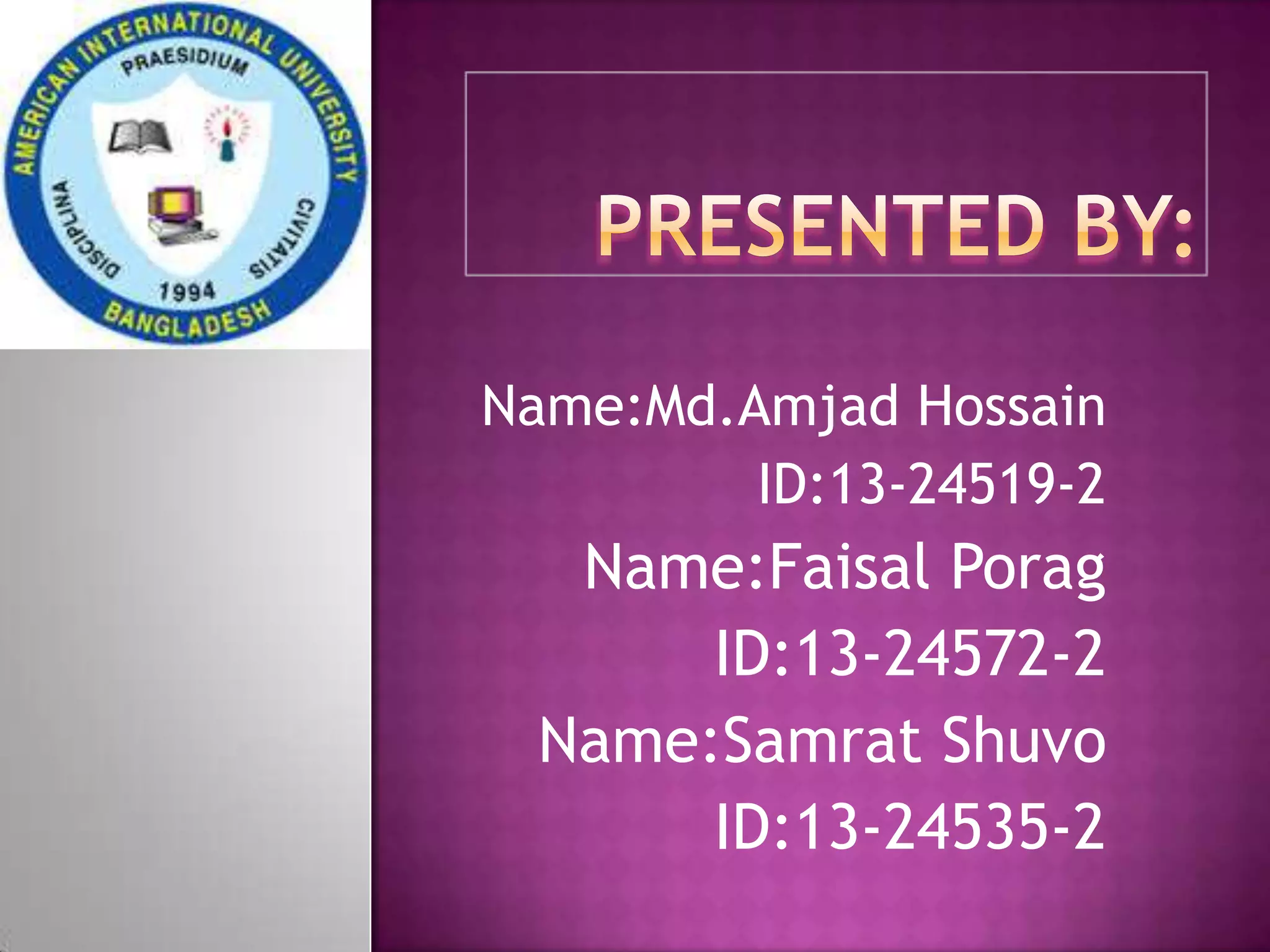 AMERICAN INTERNATIONAL UNIVERSITY
PRAESIDIUM
DISCIPLINA
CIVITATIS
1994
BANGLADESH

PRESENTED BY:

Name:Md.Amjad Hossain
ID:13-24519-2
Name:Faisal Porag
ID:13-24572-2
Name:Samrat Shuvo
ID:13-24535-2